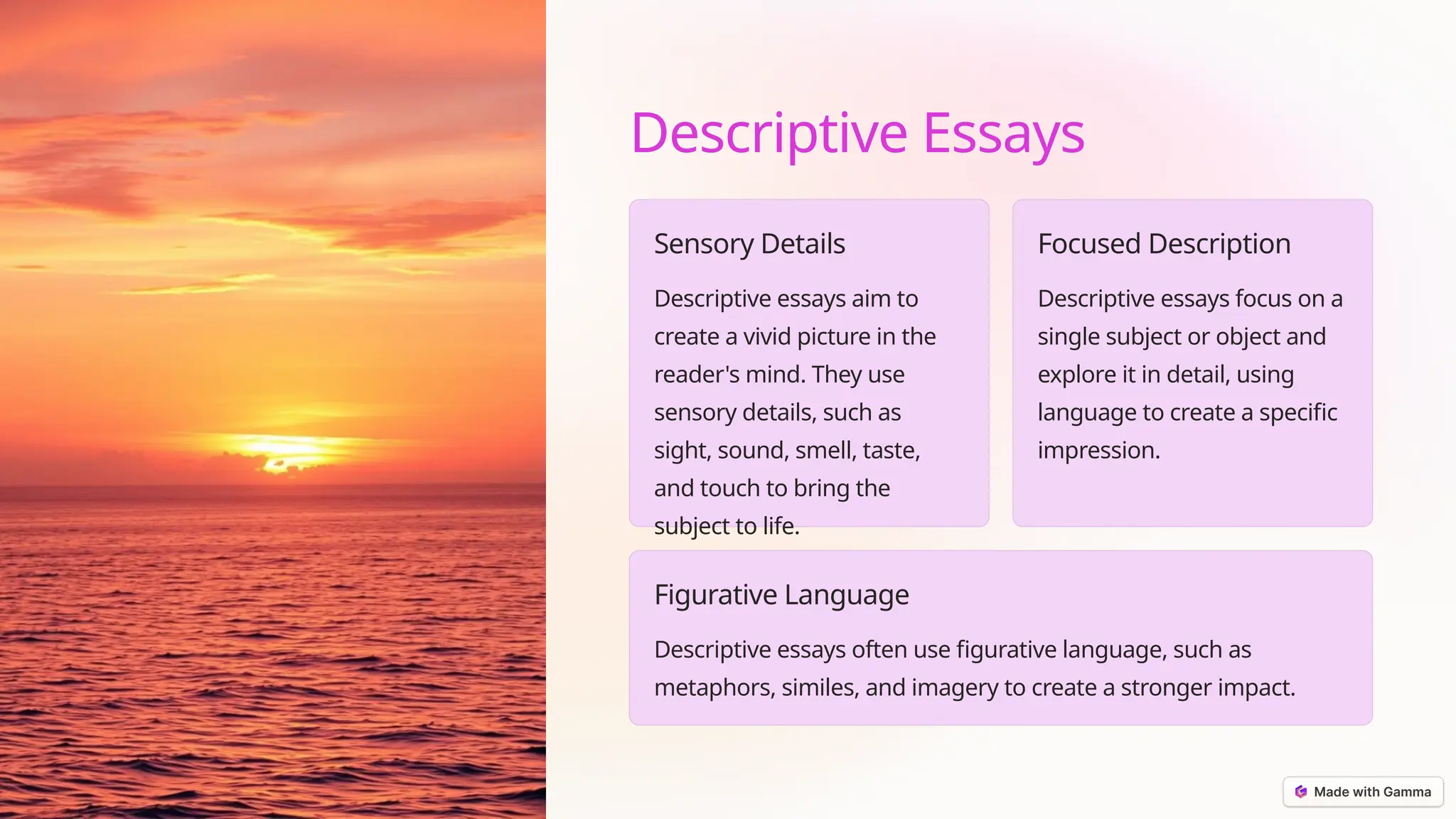 Descriptive Essays

Sensory Details

Descriptive essays aim to create a vivid picture in the reader's mind. They use sensory details, such as sight, sound, smell, taste, and touch to bring the subject to life.

Focused Description

Descriptive essays focus on a single subject or object and explore it in detail, using language to create a specific impression.

Figurative Language

Descriptive essays often use figurative language, such as metaphors, similes, and imagery to create a stronger impact.

Made with Gamma